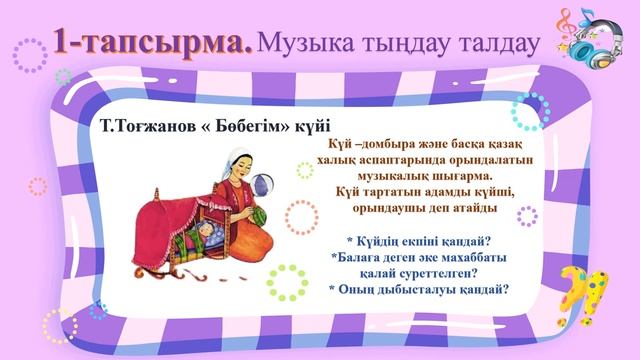 1-тапсырма. Музыка тыңдау талдау

Т.Тоғжанов « Бөбегім» күйі

Күй –домбыра және басқа қазақ халық аспаптарында орындалатын музыкалық шығарма. Күй тартатын адамды күйші, орындаушы деп атайды

* Күйдің екпіні қандай?
*Балаға деген әке махаббаты қалай суреттелген?
* Оның дыбысталуы қандай?